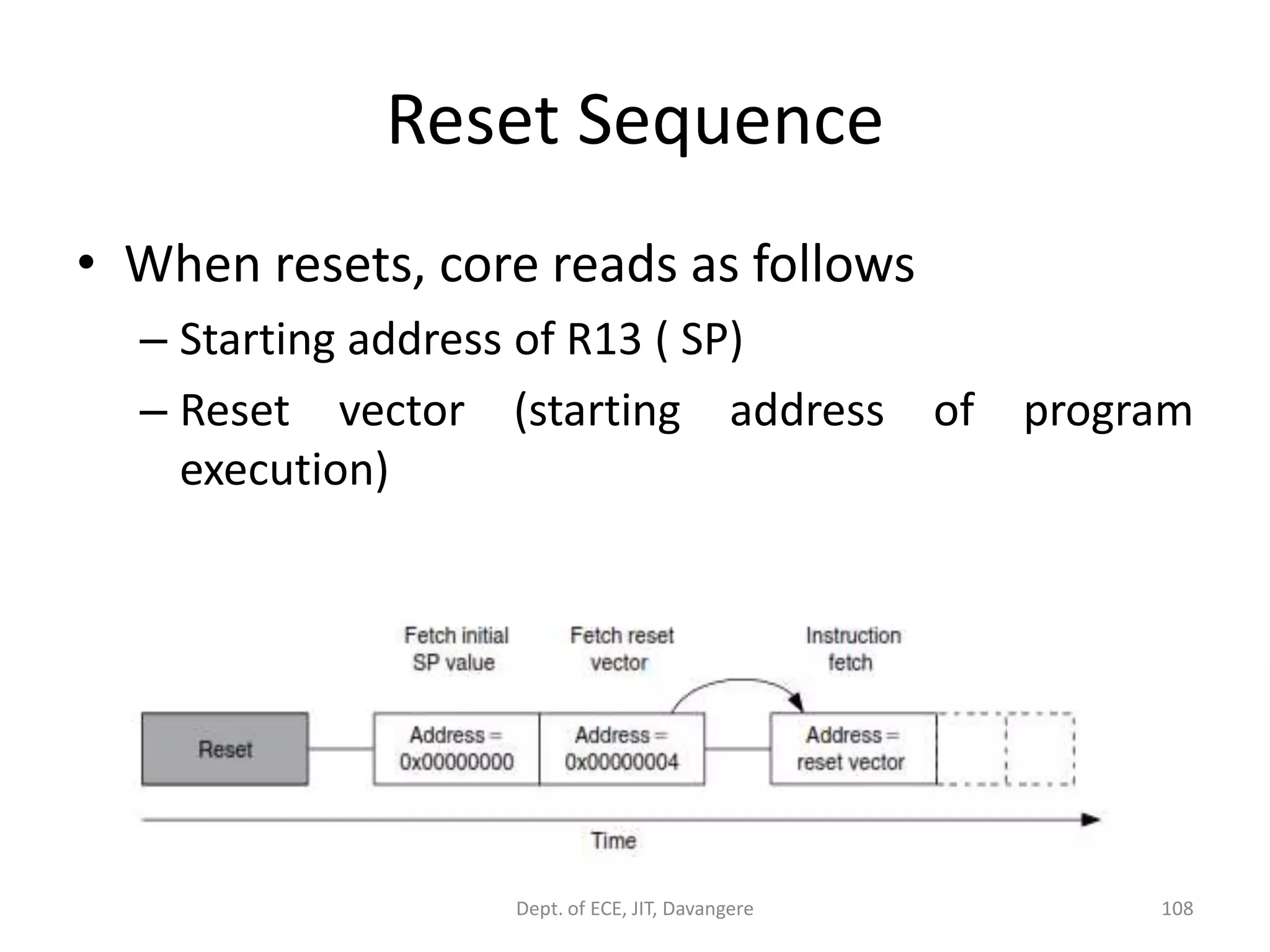 Reset Sequence

• When resets, core reads as follows

– Starting address of R13 ( SP)

– Reset vector (starting address of program execution)

Fetch initial SP value

Fetch reset vector

Instruction fetch

Reset

Address = 0x00000000

Address = 0x00000004

Address = reset vector

Time

Dept. of ECE, JIT, Davangere

108